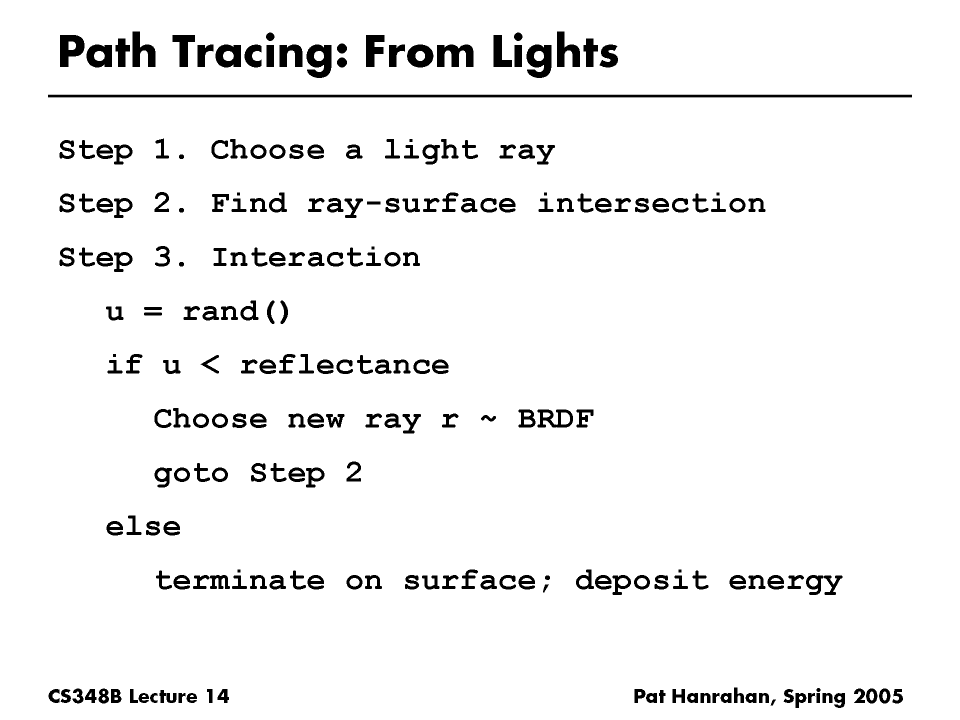 Path Tracing: From Lights

Step 1. Choose a light ray

Step 2. Find ray-surface intersection

Step 3. Interaction

u = rand()

if u < reflectance

Choose new ray r ~ BRDF

goto Step 2

else

terminate on surface; deposit energy

CS348B Lecture 14

Pat Hanrahan, Spring 2005